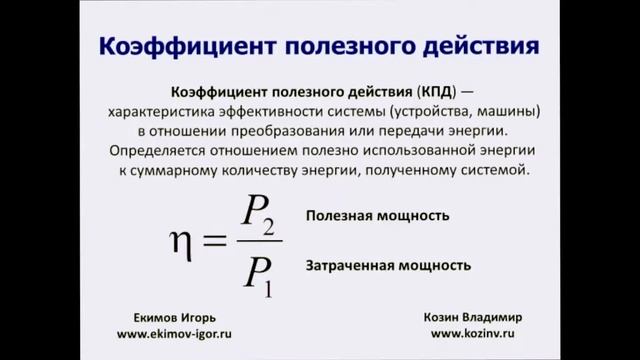 Коэффициент полезного действия

Коэффициент полезного действия (КПД) — характеристика эффективности системы (устройства, машины) в отношении преобразования или передачи энергии. Определяется отношением полезно использованной энергии к суммарному количеству энергии, полученному системой.

$\eta = \frac{P_2}{P_1}$

Полезная мощность

Затраченная мощность

Екимов Игорь
www.ekimov-igor.ru

Козин Владимир
www.kozinv.ru